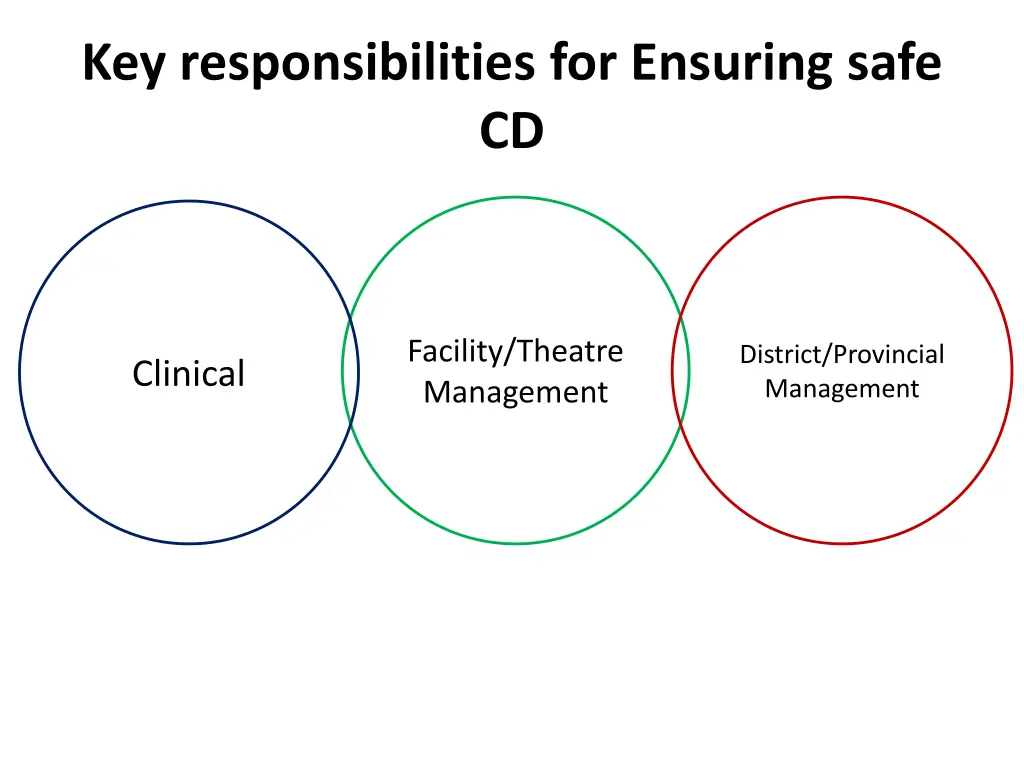 Key responsibilities for Ensuring safe CD

Clinical

Facility/Theatre Management

District/Provincial Management